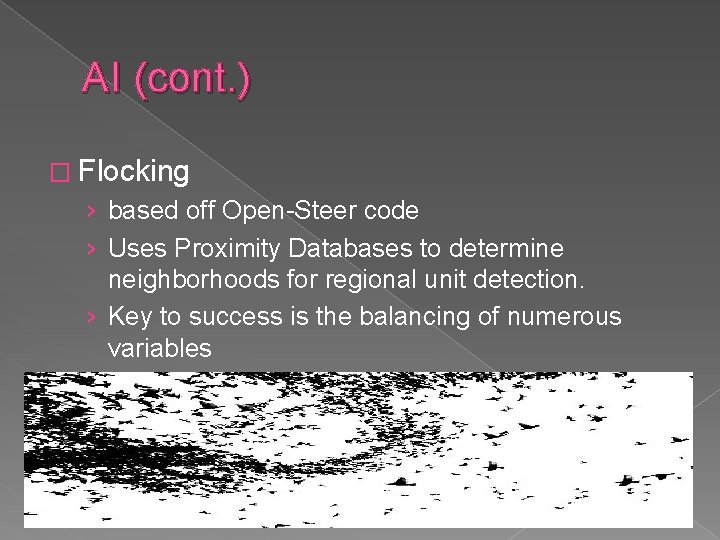 AI (cont.)

□ Flocking

› based off Open-Steer code

› Uses Proximity Databases to determine neighborhoods for regional unit detection.

› Key to success is the balancing of numerous variables